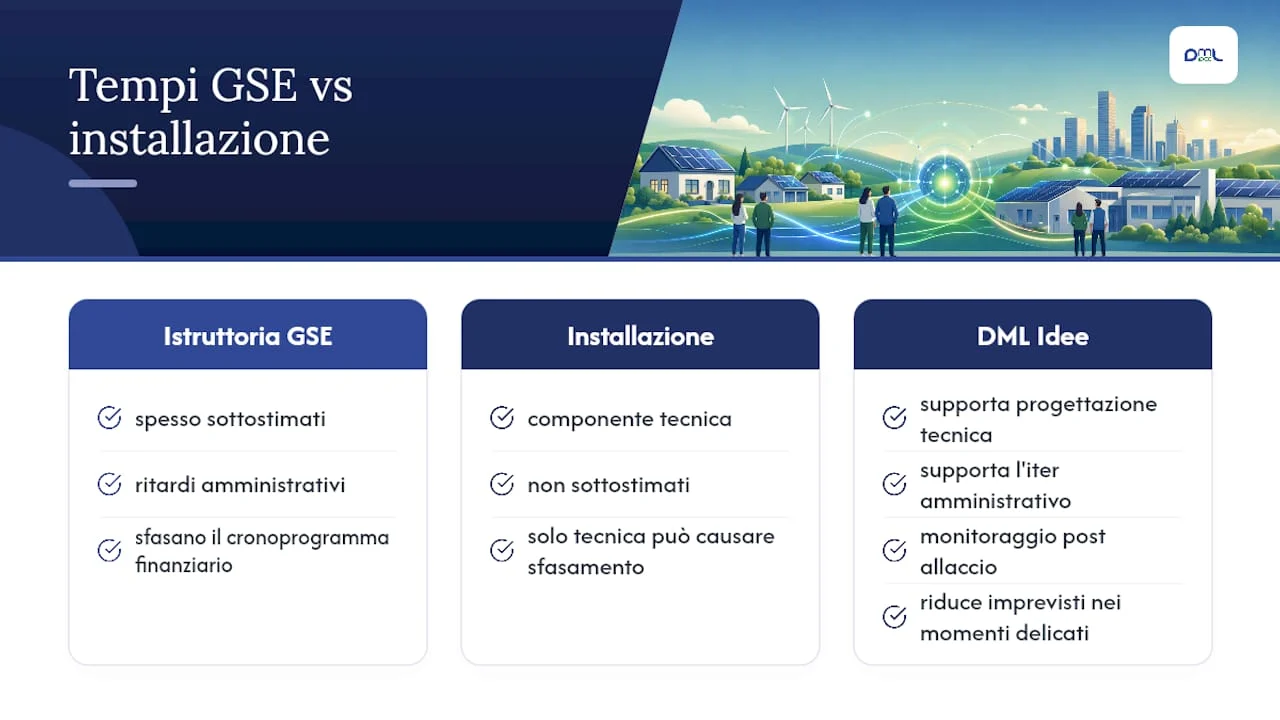 Tempi GSE vs installazione

DML

Istruttoria GSE

spesso sottostimati

ritardi amministrativi

sfasano il cronoprogramma finanziario

Installazione

componente tecnica

non sottostimati

solo tecnica può causare sfasamento

DML Idee

supporta progettazione tecnica

supporta l'iter amministrativo

monitoraggio post allaccio

riduce imprevisti nei momenti delicati